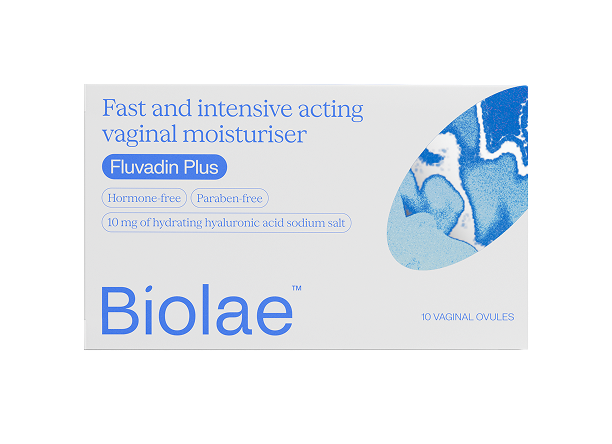 Fast and intensive acting vaginal moisturiser

Fluvadin Plus

Hormone-free

Paraben-free

10 mg of hydrating hyaluronic acid sodium salt

Biolae™

10 VAGINAL OVULES